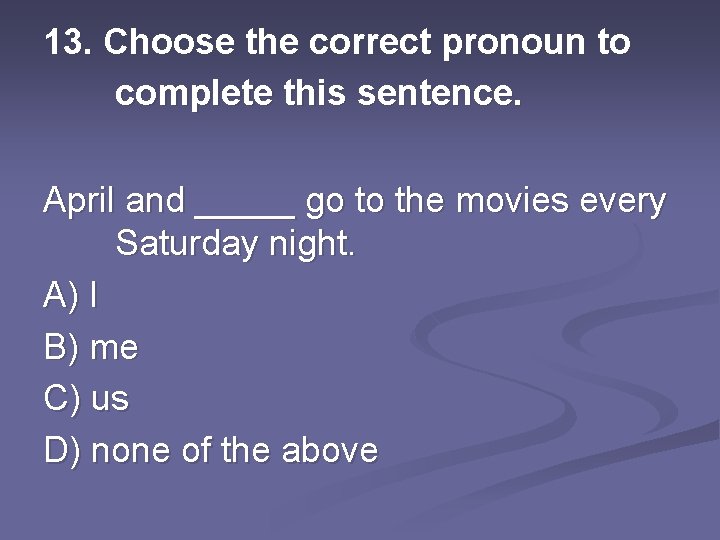 13. Choose the correct pronoun to complete this sentence.

April and _____ go to the movies every Saturday night.

A) I

B) me

C) us

D) none of the above